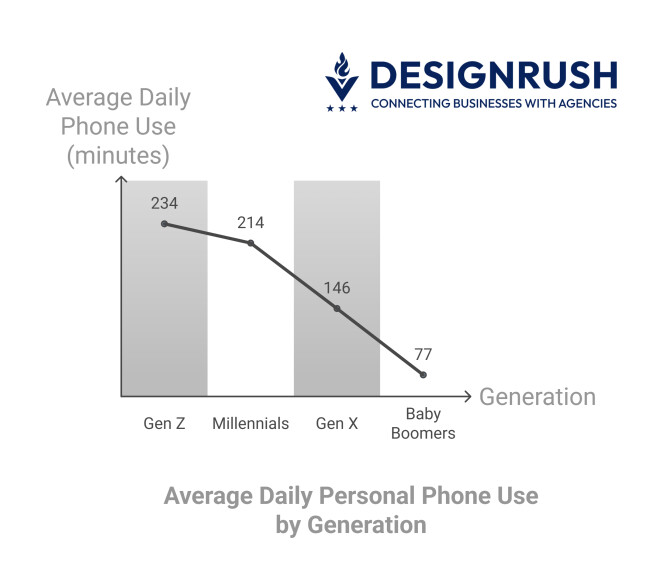 DESIGNRUSH
CONNECTING BUSINESSES WITH AGENCIES

Average Daily Phone Use (minutes)

234
214
146
77

Generation

Gen Z
Millennials
Gen X
Baby Boomers

Average Daily Personal Phone Use by Generation